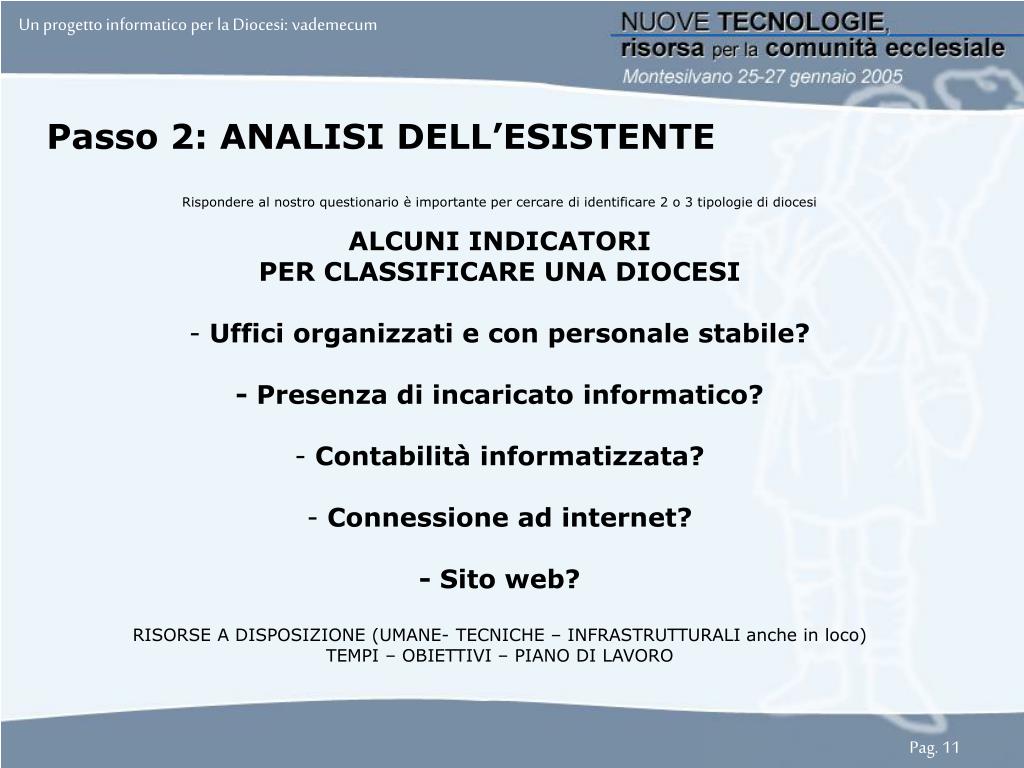 Un progetto informatico per la Diocesi: vademecum

NUOVE TECNOLOGIE, risorsa per la comunità ecclesiale
Montesilvano 25-27 gennaio 2005

Passo 2: ANALISI DELL'ESISTENTE

Rispondere al nostro questionario è importante per cercare di identificare 2 o 3 tipologie di diocesi

ALCUNI INDICATORI
PER CLASSIFICARE UNA DIOCESI

- Uffici organizzati e con personale stabile?

- Presenza di incaricato informatico?

- Contabilità informatizzata?

- Connessione ad internet?

- Sito web?

RISORSE A DISPOSIZIONE (UMANE- TECNICHE – INFRASTRUTTURALI anche in loco)
TEMPI – OBIETTIVI – PIANO DI LAVORO

Pag. 11